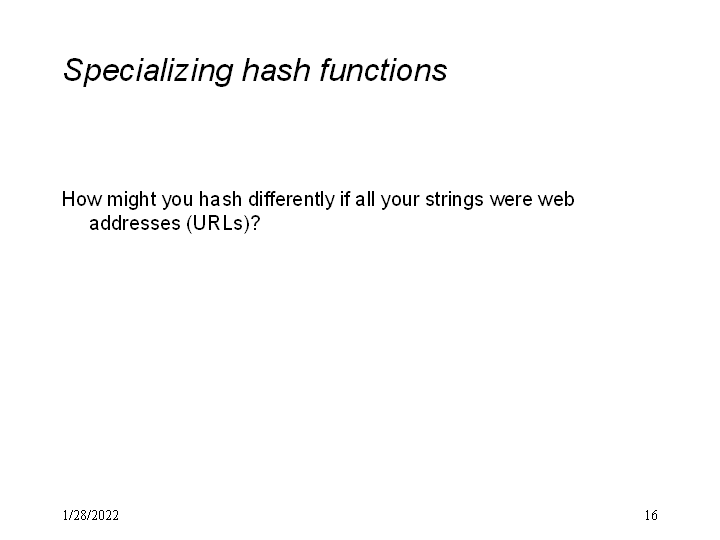 Specializing hash functions

How might you hash differently if all your strings were web addresses (URLs)?

1/28/2022

16